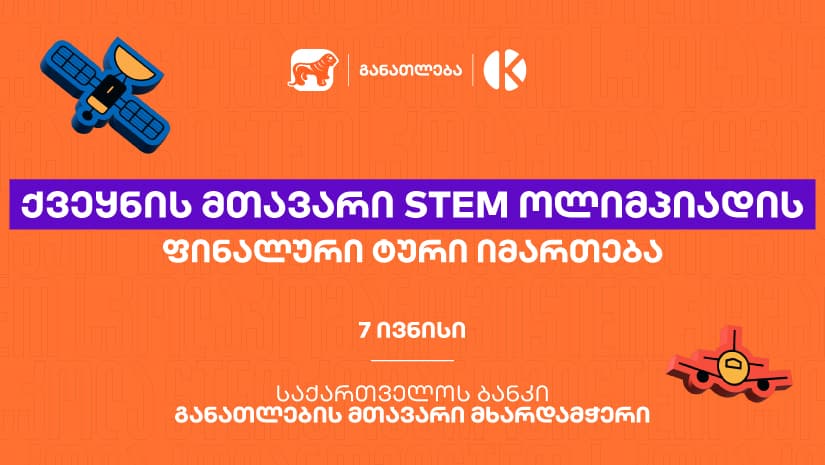 განათლება

ქვეყნის მთავარი STEM ოლიმპიადის
ფინალური ტური იმართება

7 ივნისი

საქართველოს ბანკი
განათლების მთავარი მხარდამჭერი